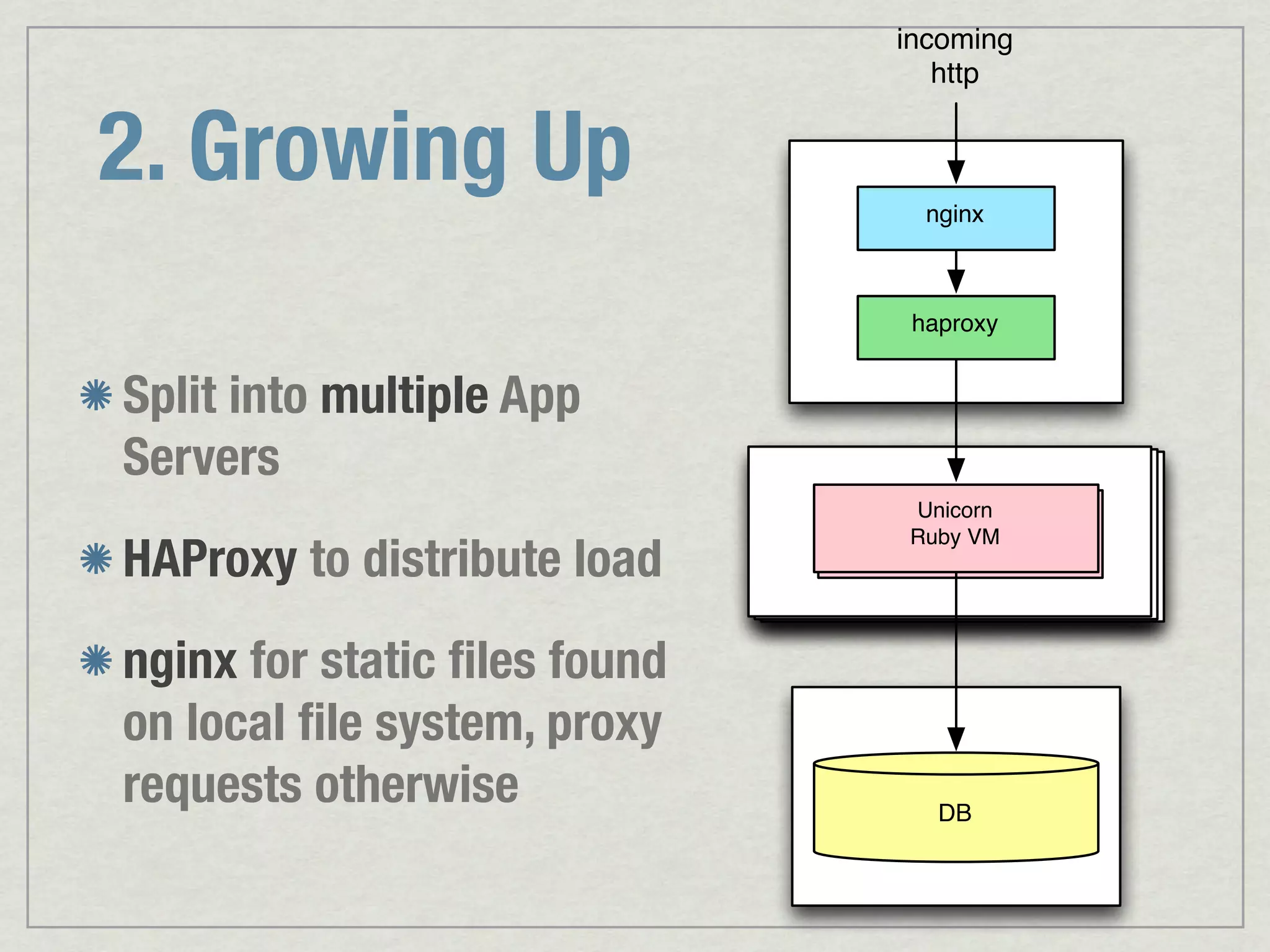 2. Growing Up

Split into multiple App Servers

HAProxy to distribute load

nginx for static files found on local file system, proxy requests otherwise

incoming http

nginx

haproxy

Unicorn Ruby VM

DB